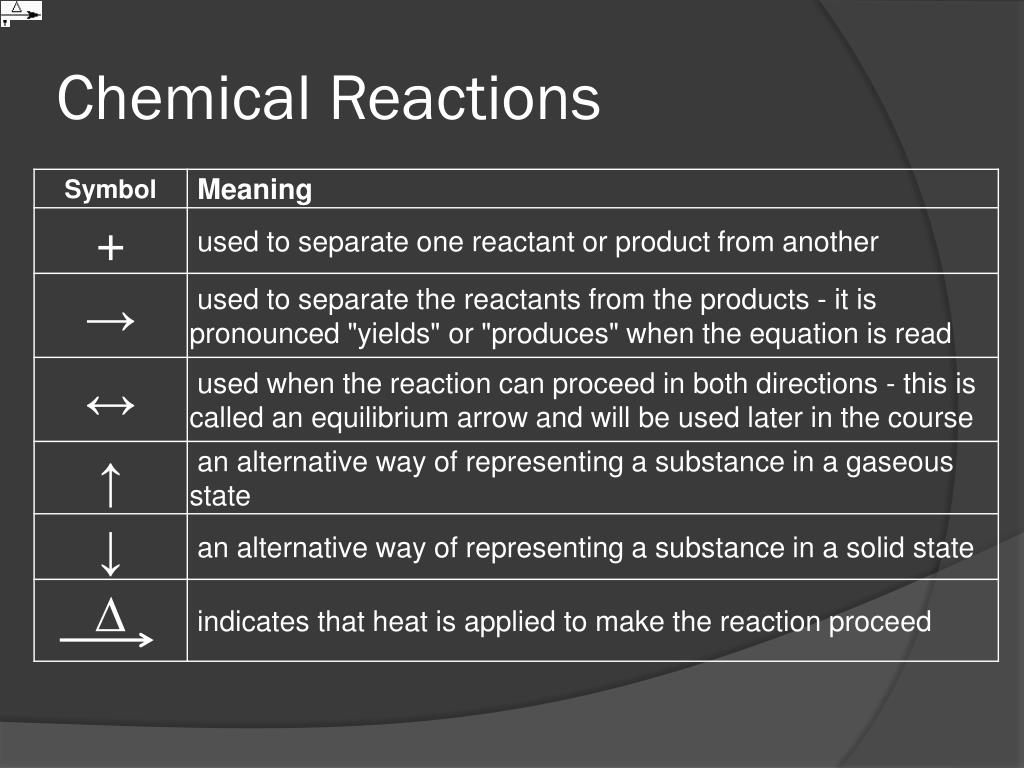 Chemical Reactions

| Symbol | Meaning |
|---|---|
| $+$ | used to separate one reactant or product from another |
| $\rightarrow$ | used to separate the reactants from the products - it is pronounced "yields" or "produces" when the equation is read |
| $\leftrightarrow$ | used when the reaction can proceed in both directions - this is called an equilibrium arrow and will be used later in the course |
| $\uparrow$ | an alternative way of representing a substance in a gaseous state |
| $\downarrow$ | an alternative way of representing a substance in a solid state |
| $\xrightarrow{\Delta}$ | indicates that heat is applied to make the reaction proceed |